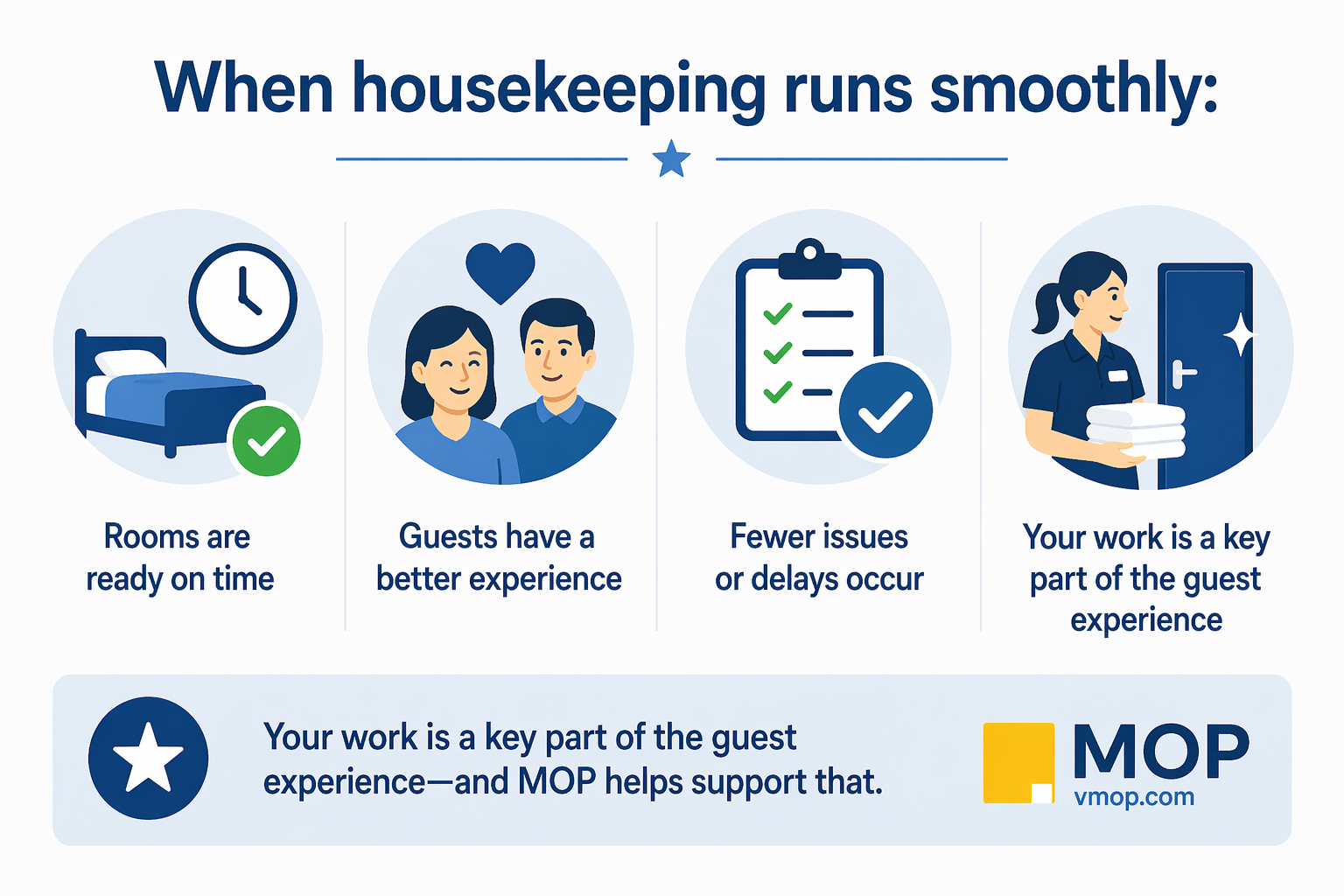 When housekeeping runs smoothly:

Rooms are ready on time

Guests have a better experience

Fewer issues or delays occur

Your work is a key part of the guest experience

Your work is a key part of the guest experience—and MOP helps support that.

MOP
vmop.com